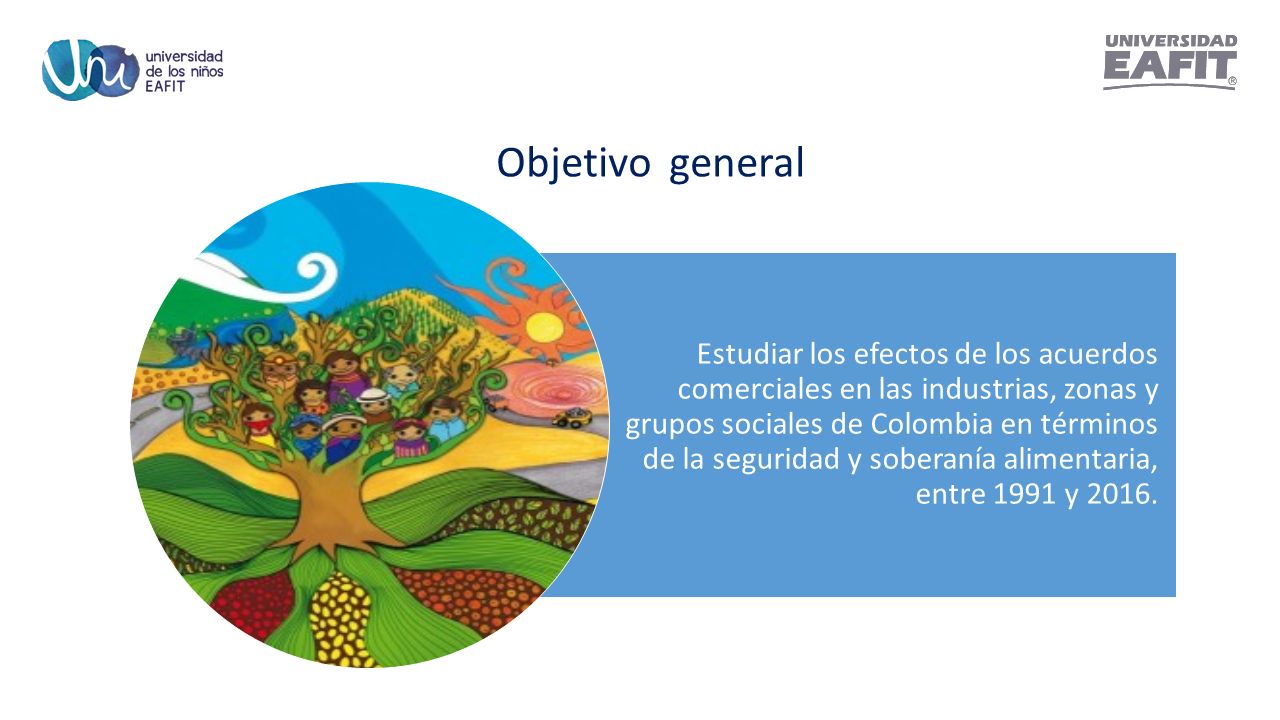 universidad de los niños EAFIT

UNIVERSIDAD EAFIT®

Objetivo general

Estudiar los efectos de los acuerdos comerciales en las industrias, zonas y grupos sociales de Colombia en términos de la seguridad y soberanía alimentaria, entre 1991 y 2016.